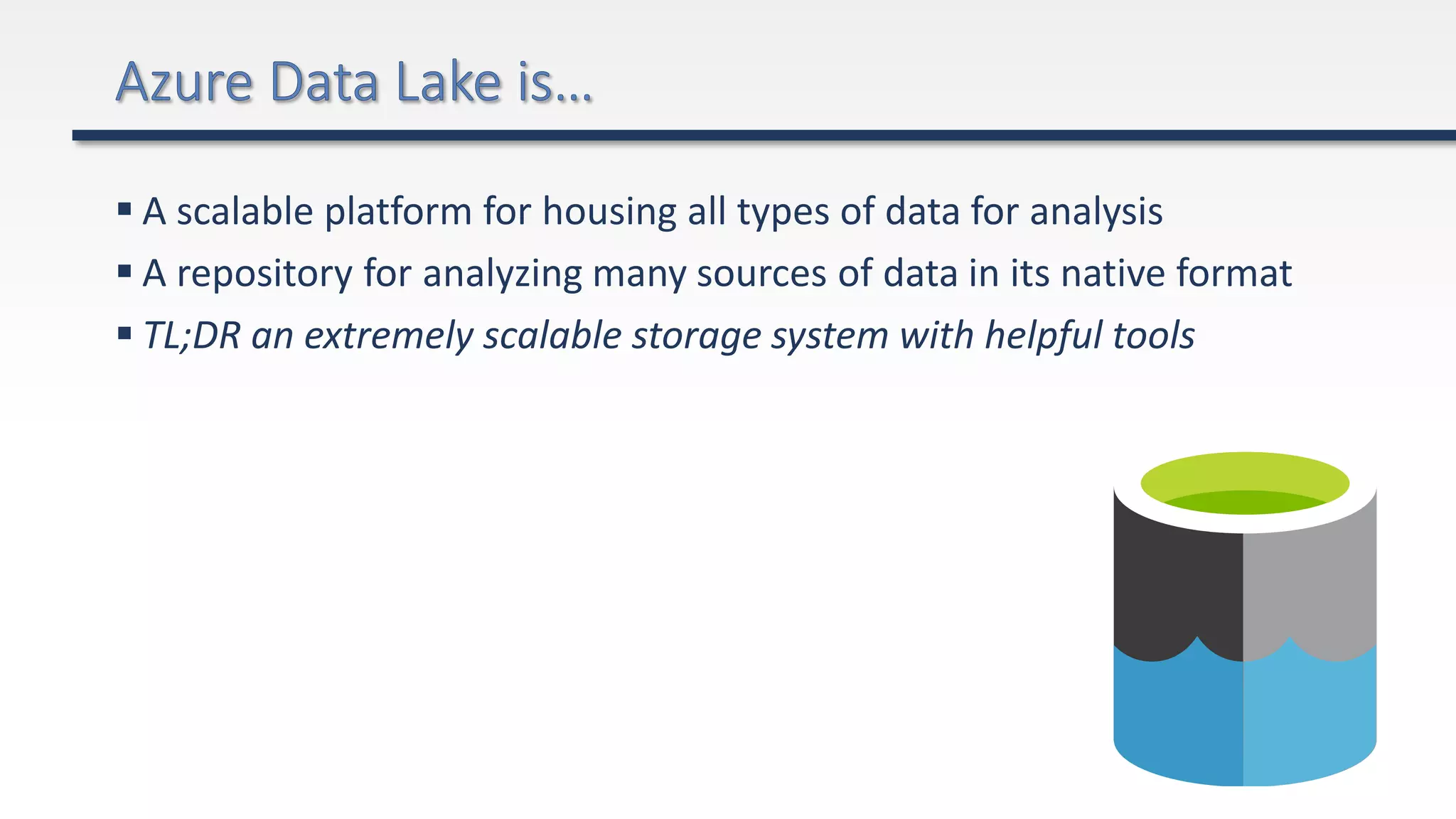 Azure Data Lake is…

▪ A scalable platform for housing all types of data for analysis
▪ A repository for analyzing many sources of data in its native format
▪ TL;DR an extremely scalable storage system with helpful tools